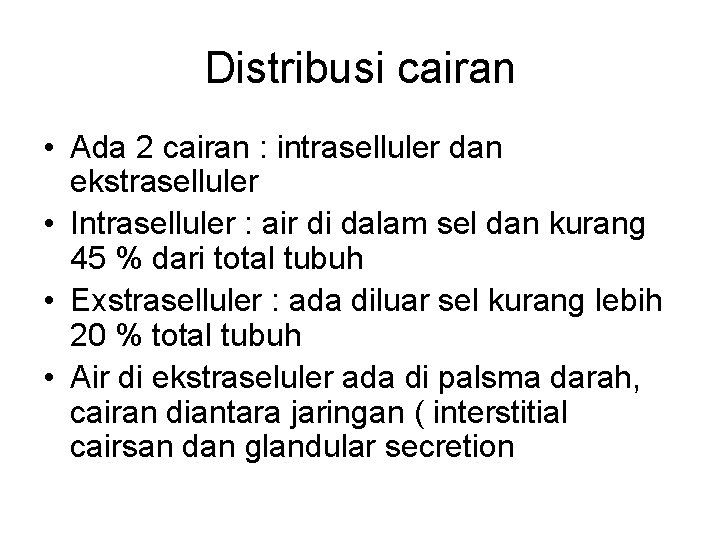 Distribusi cairan

• Ada 2 cairan : intraselluler dan ekstraselluler
• Intraselluler : air di dalam sel dan kurang 45 % dari total tubuh
• Exstraselluler : ada diluar sel kurang lebih 20 % total tubuh
• Air di ekstraseluler ada di palsma darah, cairan diantara jaringan ( interstitial cairsan dan glandular secretion